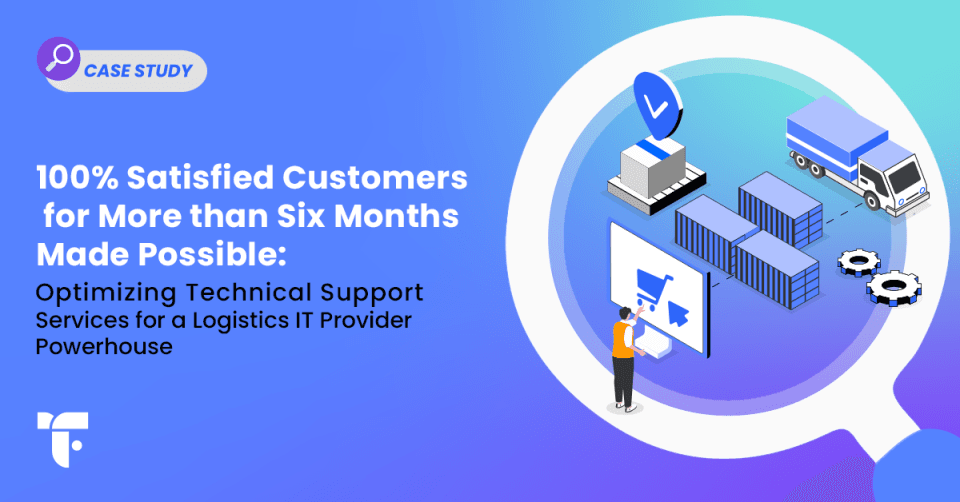 CASE STUDY

100% Satisfied Customers for More than Six Months Made Possible:

Optimizing Technical Support Services for a Logistics IT Provider Powerhouse